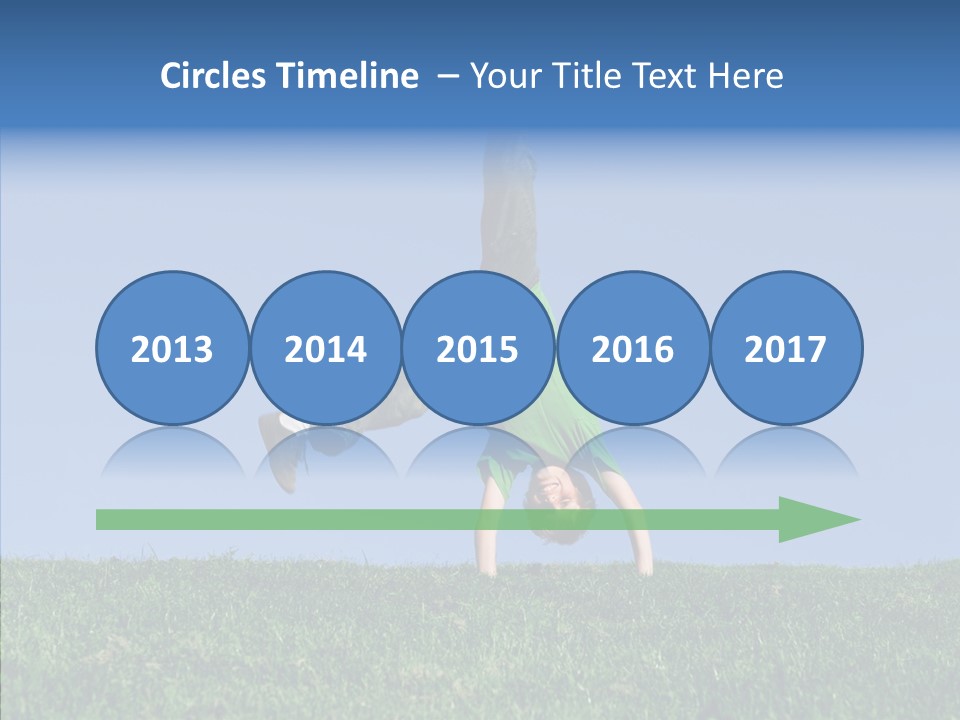 Circles Timeline – Your Title Text Here

2013

2014

2015

2016

2017